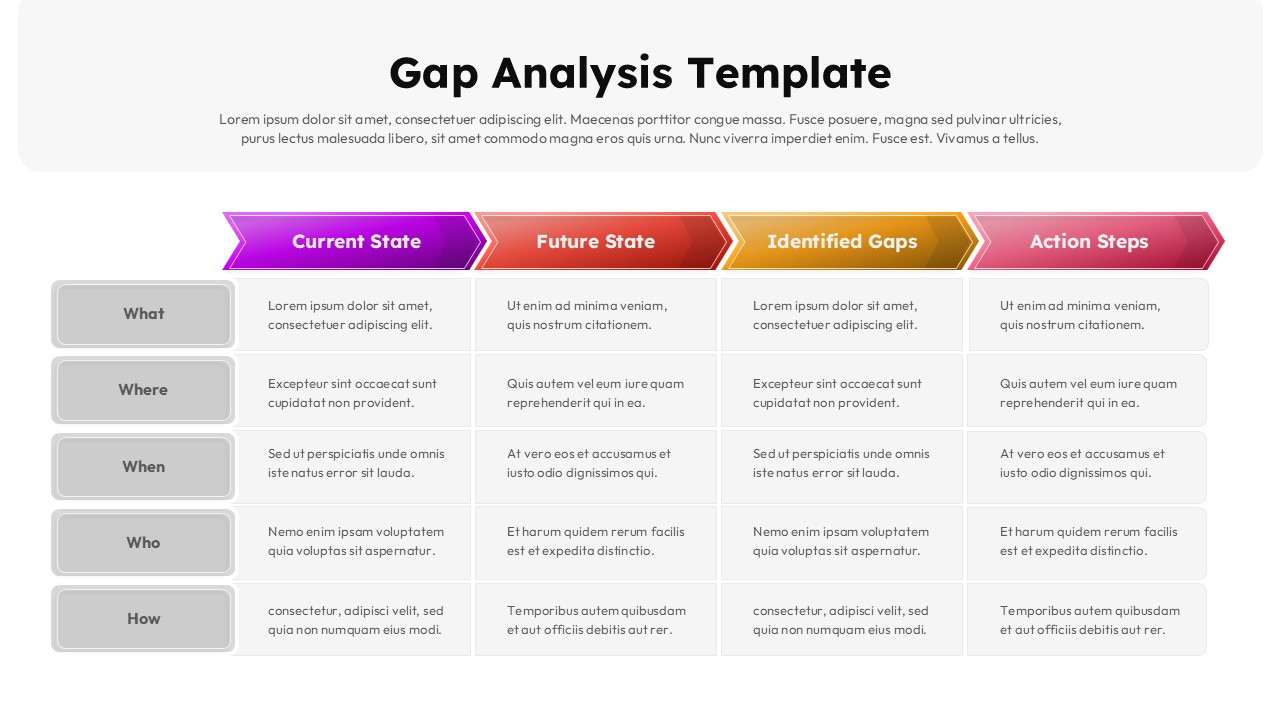 Gap Analysis Template

Lorem ipsum dolor sit amet, consectetuer adipiscing elit. Maecenas porttitor congue massa. Fusce posuere, magna sed pulvinar ultricies, purus lectus malesuada libero, sit amet commodo magna eros quis urna. Nunc viverra imperdiet enim. Fusce est. Vivamus a tellus.

| | Current State | Future State | Identified Gaps | Action Steps |
|---|---|---|---|---|
| What | Lorem ipsum dolor sit amet, consectetuer adipiscing elit. | Ut enim ad minima veniam, quis nostrum citationem. | Lorem ipsum dolor sit amet, consectetuer adipiscing elit. | Ut enim ad minima veniam, quis nostrum citationem. |
| Where | Excepteur sint occaecat sunt cupidatat non provident. | Quis autem vel eum iure quam reprehenderit qui in ea. | Excepteur sint occaecat sunt cupidatat non provident. | Quis autem vel eum iure quam reprehenderit qui in ea. |
| When | Sed ut perspiciatis unde omnis iste natus error sit lauda. | At vero eos et accusamus et iusto odio dignissimos qui. | Sed ut perspiciatis unde omnis iste natus error sit lauda. | At vero eos et accusamus et iusto odio dignissimos qui. |
| Who | Nemo enim ipsam voluptatem quia voluptas sit aspernatur. | Et harum quidem rerum facilis est et expedita distinctio. | Nemo enim ipsam voluptatem quia voluptas sit aspernatur. | Et harum quidem rerum facilis est et expedita distinctio. |
| How | consectetur, adipisci velit, sed quia non numquam eius modi. | Temporibus autem quibusdam et aut officiis debitis aut rer. | consectetur, adipisci velit, sed quia non numquam eius modi. | Temporibus autem quibusdam et aut officiis debitis aut rer. |